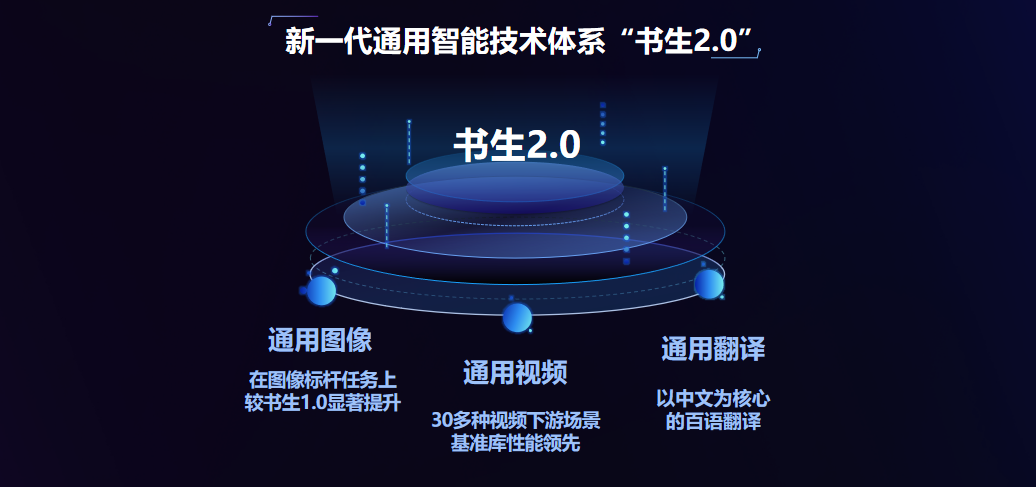 新一代通用智能技术体系“书生2.0”

书生2.0

通用图像

在图像标杆任务上较书生1.0显著提升

通用视频

30多种视频下游场景基准库性能领先

通用翻译

以中文为核心的百语翻译